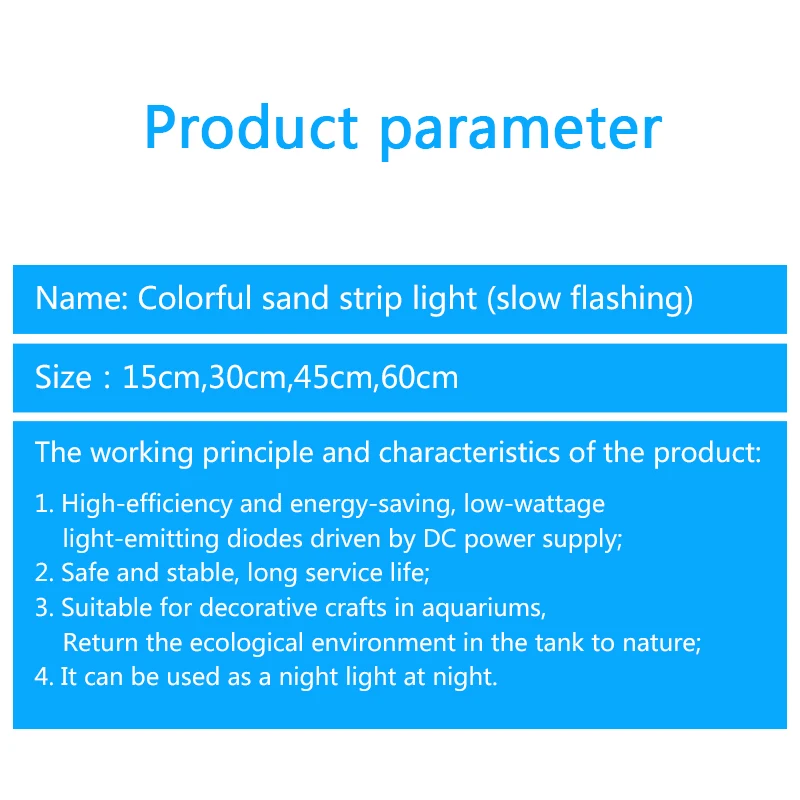 Product parameter

Name: Colorful sand strip light (slow flashing)

Size : 15cm,30cm,45cm,60cm

The working principle and characteristics of the product:

1. High-efficiency and energy-saving, low-wattage light-emitting diodes driven by DC power supply;
2. Safe and stable, long service life;
3. Suitable for decorative crafts in aquariums, Return the ecological environment in the tank to nature;
4. It can be used as a night light at night.